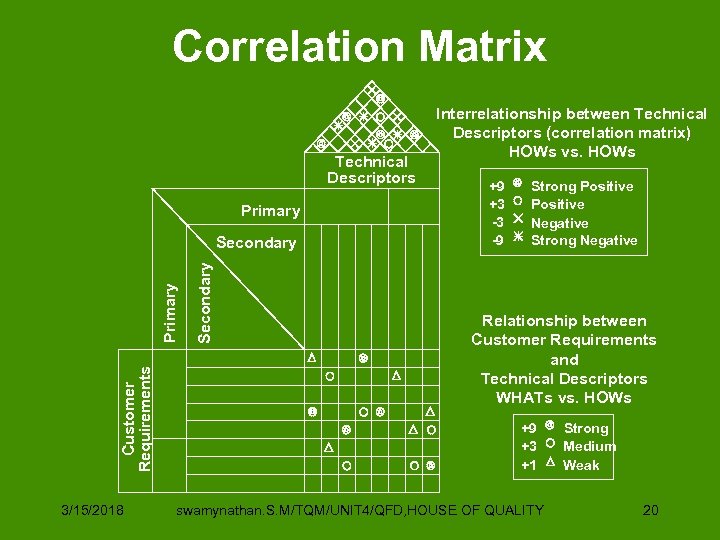 Correlation Matrix

Technical Descriptors

Primary

Secondary

Primary

Secondary

Customer Requirements

Interrelationship between Technical Descriptors (correlation matrix) HOWs vs. HOWs

+9 Strong Positive
+3 Positive
-3 Negative
-9 Strong Negative

Relationship between Customer Requirements and Technical Descriptors WHATs vs. HOWs

+9 Strong
+3 Medium
+1 Weak

3/15/2018 swamynathan.S.M/TQM/UNIT4/QFD,HOUSE OF QUALITY 20